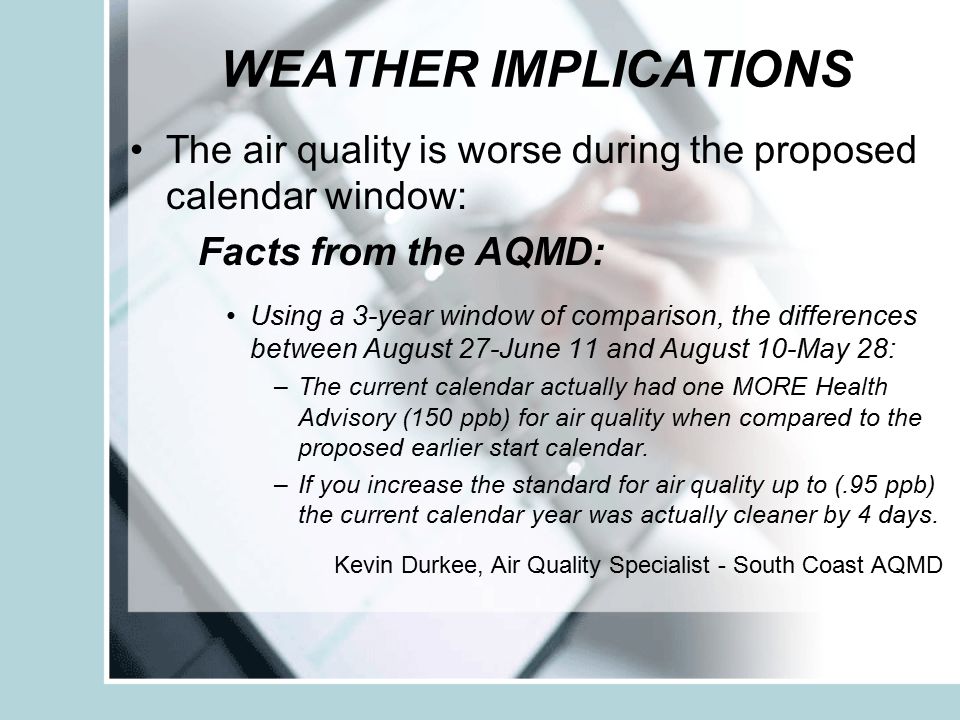 WEATHER IMPLICATIONS

• The air quality is worse during the proposed calendar window:

Facts from the AQMD:

• Using a 3-year window of comparison, the differences between August 27-June 11 and August 10-May 28:

– The current calendar actually had one MORE Health Advisory (150 ppb) for air quality when compared to the proposed earlier start calendar.

– If you increase the standard for air quality up to (.95 ppb) the current calendar year was actually cleaner by 4 days.

Kevin Durkee, Air Quality Specialist - South Coast AQMD